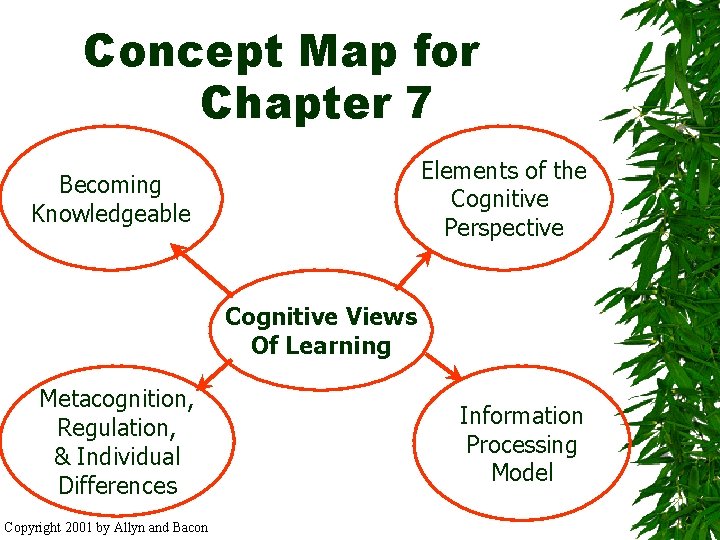 Concept Map for Chapter 7

Becoming Knowledgeable

Elements of the Cognitive Perspective

Cognitive Views Of Learning

Metacognition, Regulation, & Individual Differences

Information Processing Model

Copyright 2001 by Allyn and Bacon